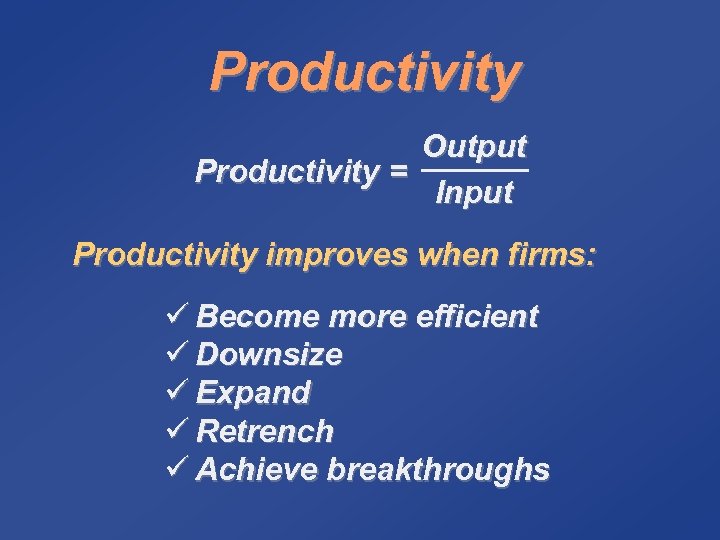 Productivity

$\text{Productivity} = \frac{\text{Output}}{\text{Input}}$

Productivity improves when firms:

✓ Become more efficient
✓ Downsize
✓ Expand
✓ Retrench
✓ Achieve breakthroughs